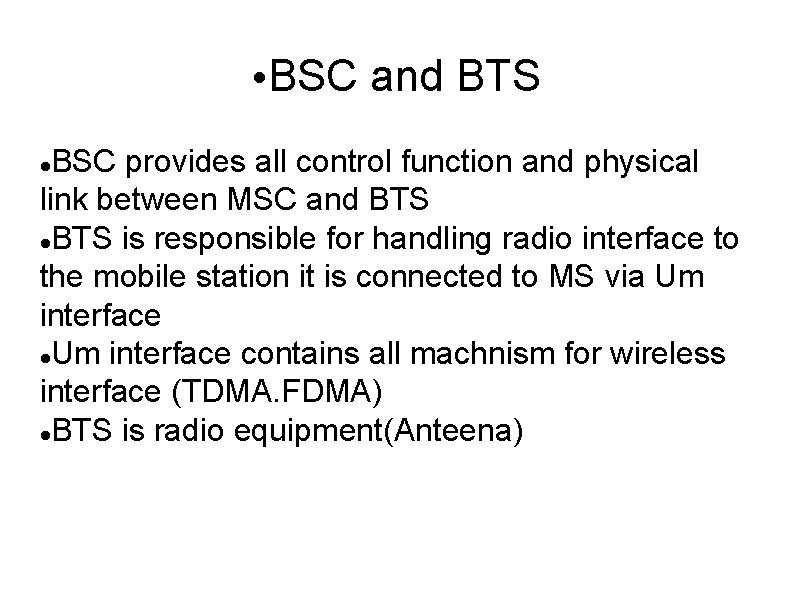 •BSC and BTS

•BSC provides all control function and physical link between MSC and BTS
•BTS is responsible for handling radio interface to the mobile station it is connected to MS via Um interface
•Um interface contains all machnism for wireless interface (TDMA.FDMA)
•BTS is radio equipment(Anteena)